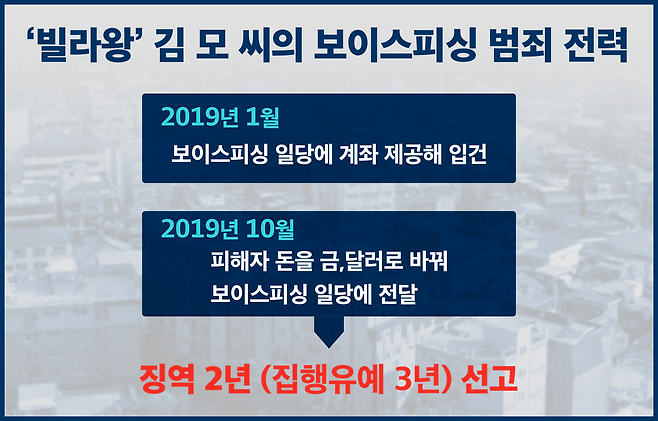 ‘빌라왕’ 김 모 씨의 보이스피싱 범죄 전력

2019년 1월
보이스피싱 일당에 계좌 제공해 입건

2019년 10월
피해자 돈을 금,달러로 바꿔
보이스피싱 일당에 전달

징역 2년 (집행유예 3년) 선고